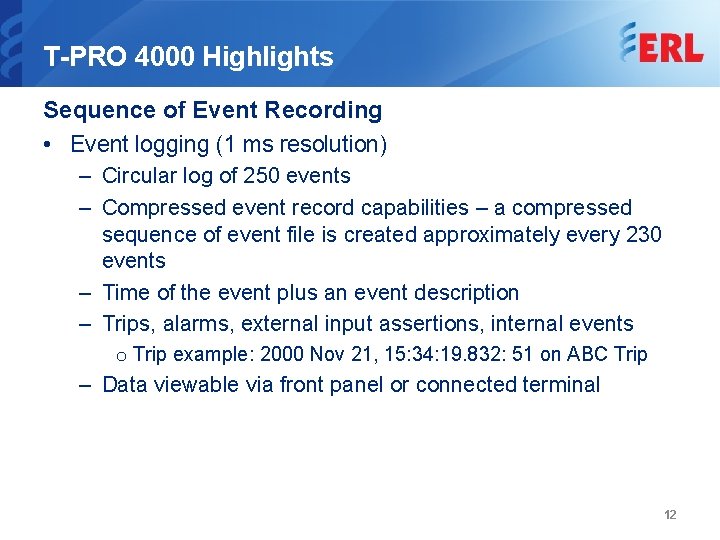 T-PRO 4000 Highlights

ERL

Sequence of Event Recording

• Event logging (1 ms resolution)

– Circular log of 250 events

– Compressed event record capabilities – a compressed sequence of event file is created approximately every 230 events

– Time of the event plus an event description

– Trips, alarms, external input assertions, internal events

o Trip example: 2000 Nov 21, 15:34:19.832: 51 on ABC Trip

– Data viewable via front panel or connected terminal

12